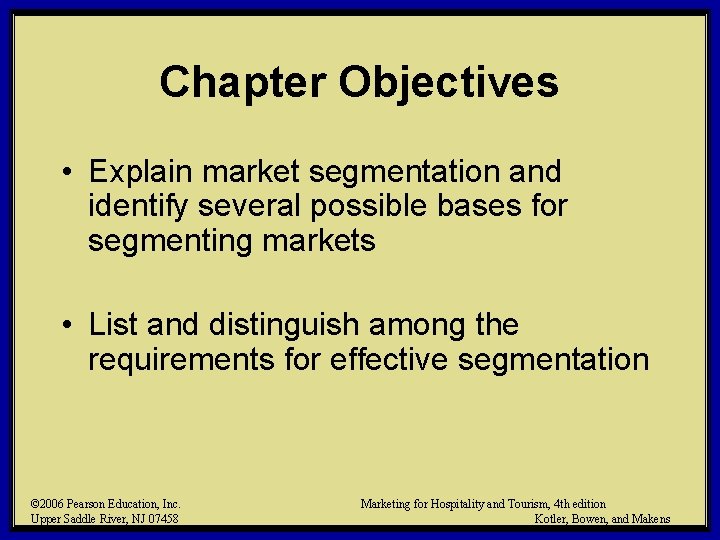 Chapter Objectives

• Explain market segmentation and identify several possible bases for segmenting markets

• List and distinguish among the requirements for effective segmentation

©2006 Pearson Education, Inc.
Upper Saddle River, NJ 07458

Marketing for Hospitality and Tourism, 4th edition
Kotler, Bowen, and Makens